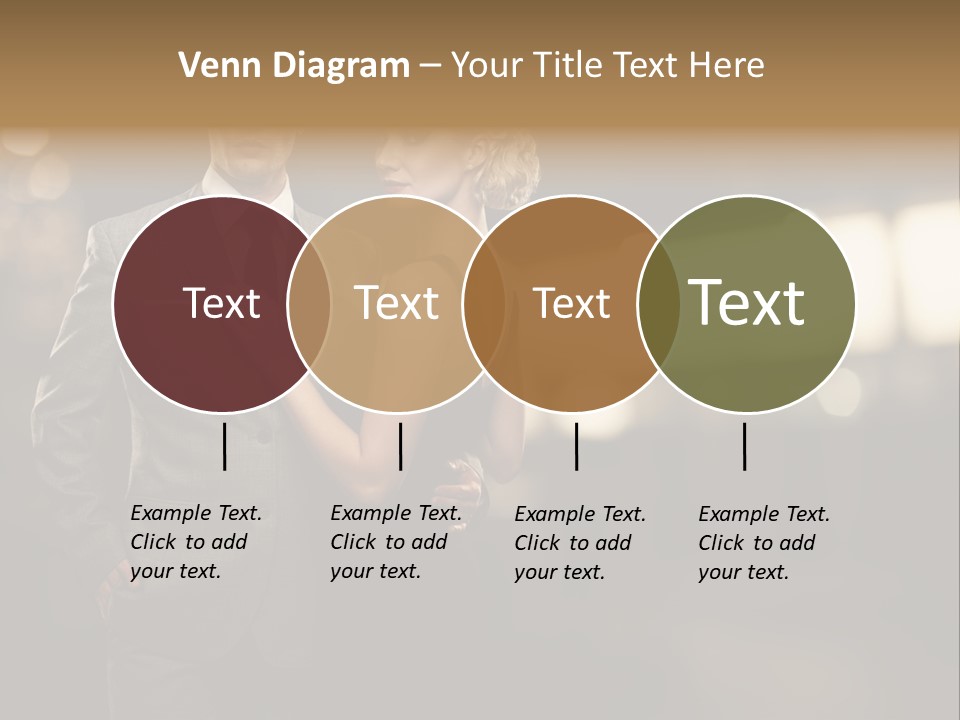 Venn Diagram – Your Title Text Here

Text

Text

Text

Text

Example Text. Click to add your text.

Example Text. Click to add your text.

Example Text. Click to add your text.

Example Text. Click to add your text.